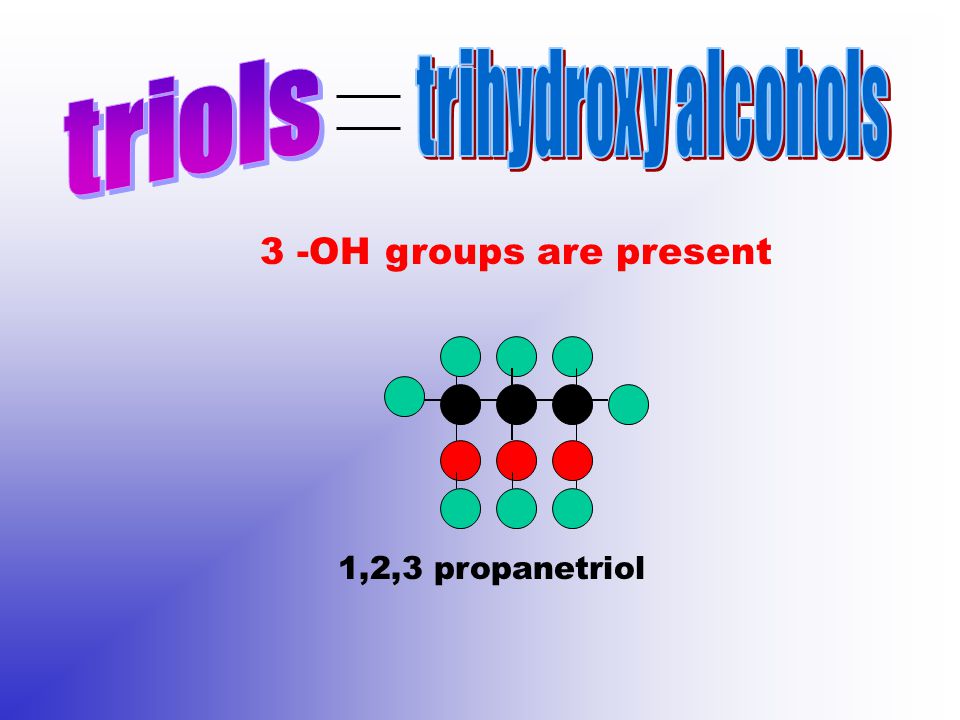 triols = trihydroxy alcohols

3 -OH groups are present

1,2,3 propanetriol